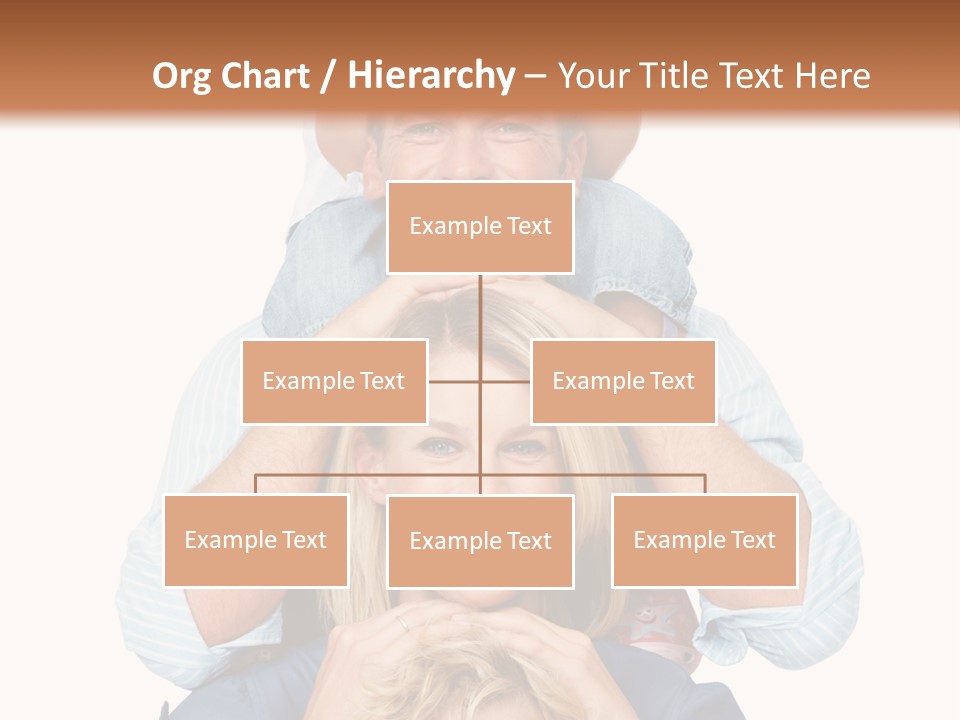 Org Chart / Hierarchy – Your Title Text Here

Example Text

Example Text

Example Text

Example Text

Example Text

Example Text